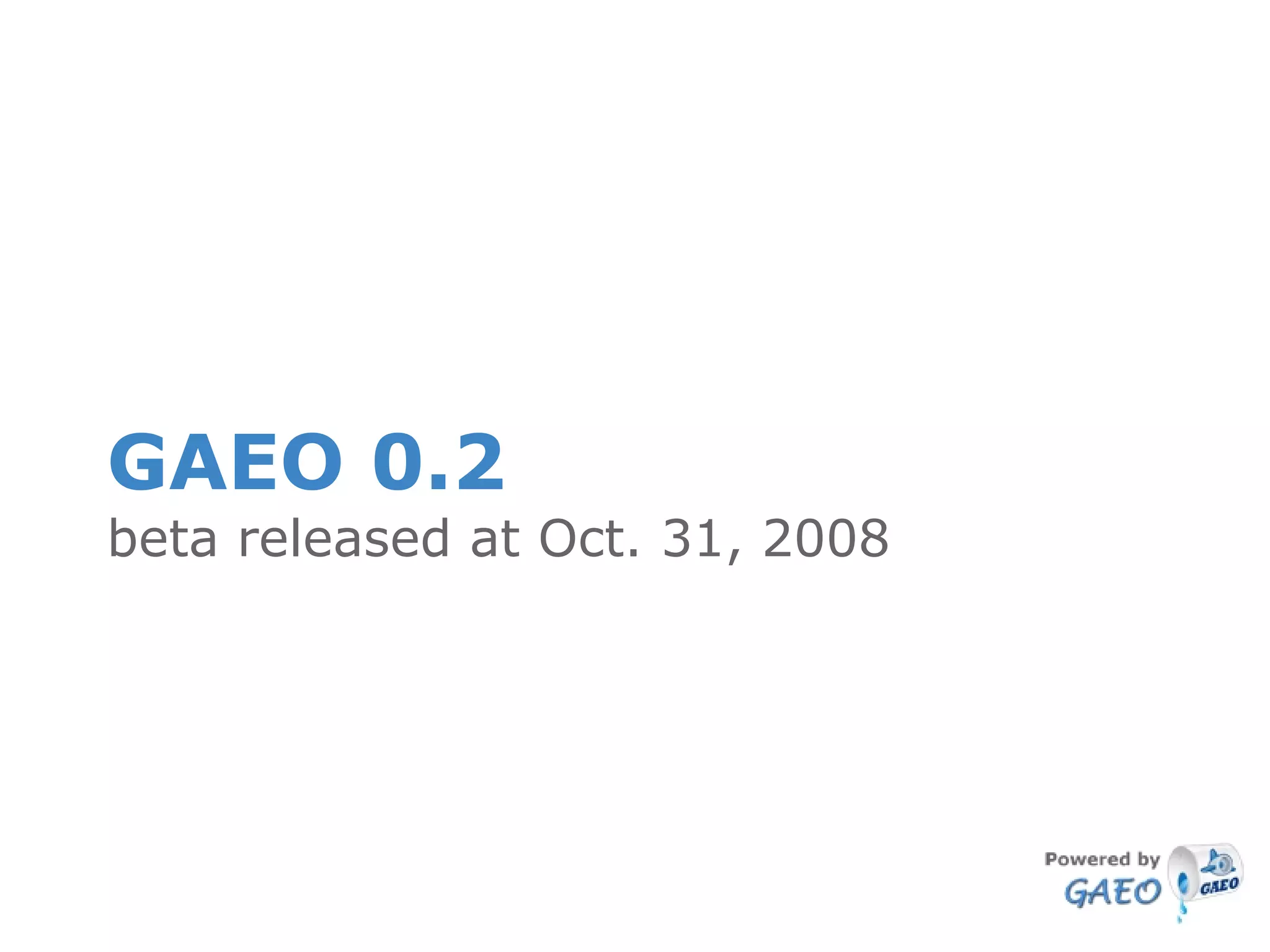 GAEO 0.2

beta released at Oct. 31, 2008

Powered by GAEO

GAEO